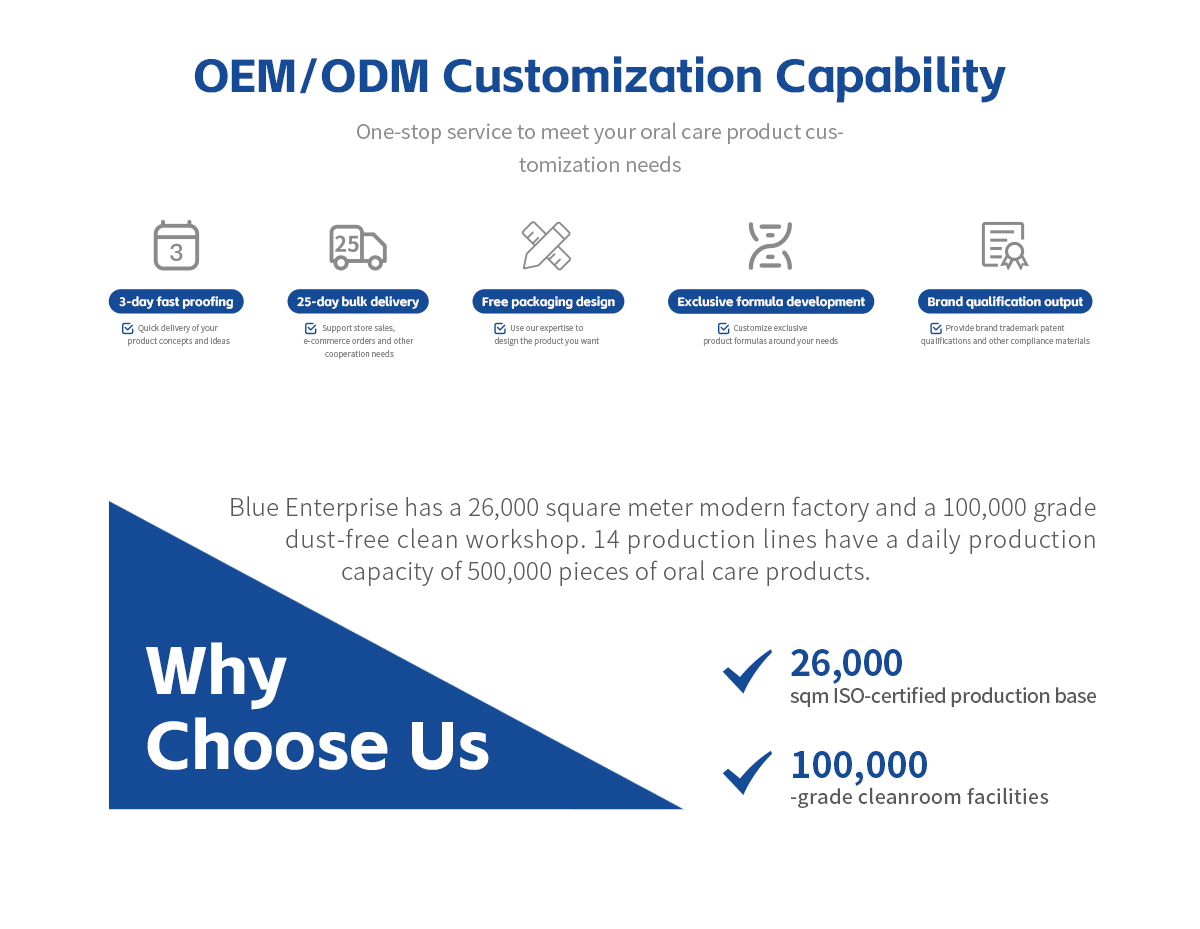 OEM/ODM Customization Capability

One-stop service to meet your oral care product customization needs

3

3-day fast proofing

Quick delivery of your product concepts and ideas

25

25-day bulk delivery

Support store sales, e-commerce orders and other cooperation needs

Free packaging design

Use our expertise to design the product you want

Exclusive formula development

Customize exclusive product formulas around your needs

Brand qualification output

Provide brand trademark patent qualifications and other compliance materials

Blue Enterprise has a 26,000 square meter modern factory and a 100,000 grade dust-free clean workshop. 14 production lines have a daily production capacity of 500,000 pieces of oral care products.

Why Choose Us

26,000
sqm ISO-certified production base

100,000
-grade cleanroom facilities